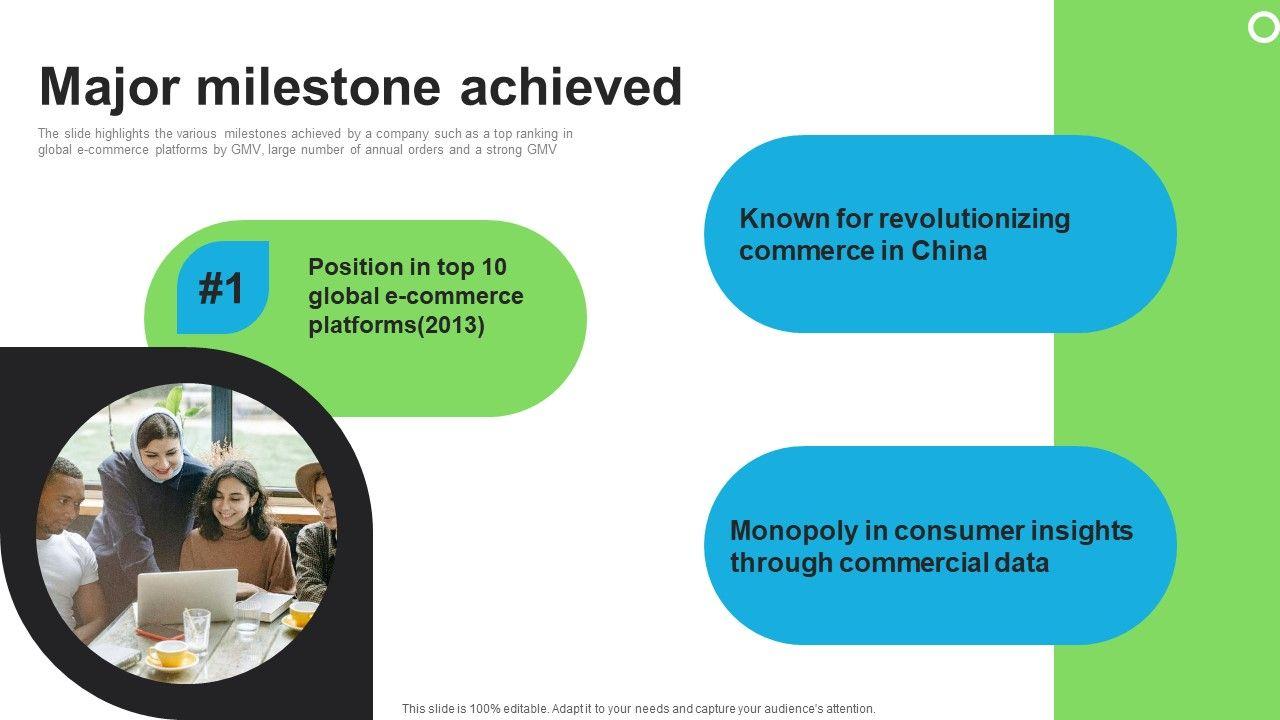 Major milestone achieved

The slide highlights the various milestones achieved by a company such as a top ranking in global e-commerce platforms by GMV, large number of annual orders and a strong GMV

#1

Position in top 10 global e-commerce platforms(2013)

Known for revolutionizing commerce in China

Monopoly in consumer insights through commercial data

This slide is 100% editable. Adapt it to your needs and capture your audience's attention.